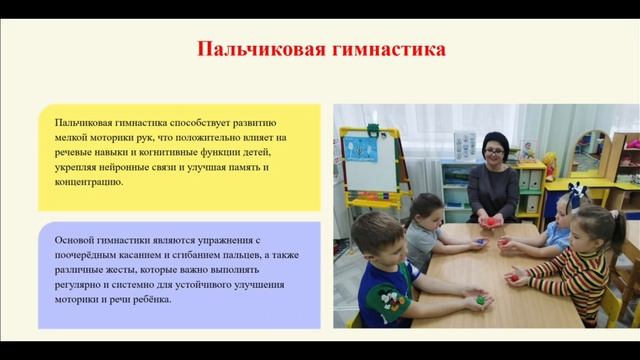 Пальчиковая гимнастика

Пальчиковая гимнастика способствует развитию мелкой моторики рук, что положительно влияет на речевые навыки и когнитивные функции детей, укрепляя нейронные связи и улучшая память и концентрацию.

Основой гимнастики являются упражнения с поочерёдным касанием и сгибанием пальцев, а также различные жесты, которые важно выполнять регулярно и системно для устойчивого улучшения моторики и речи ребёнка.